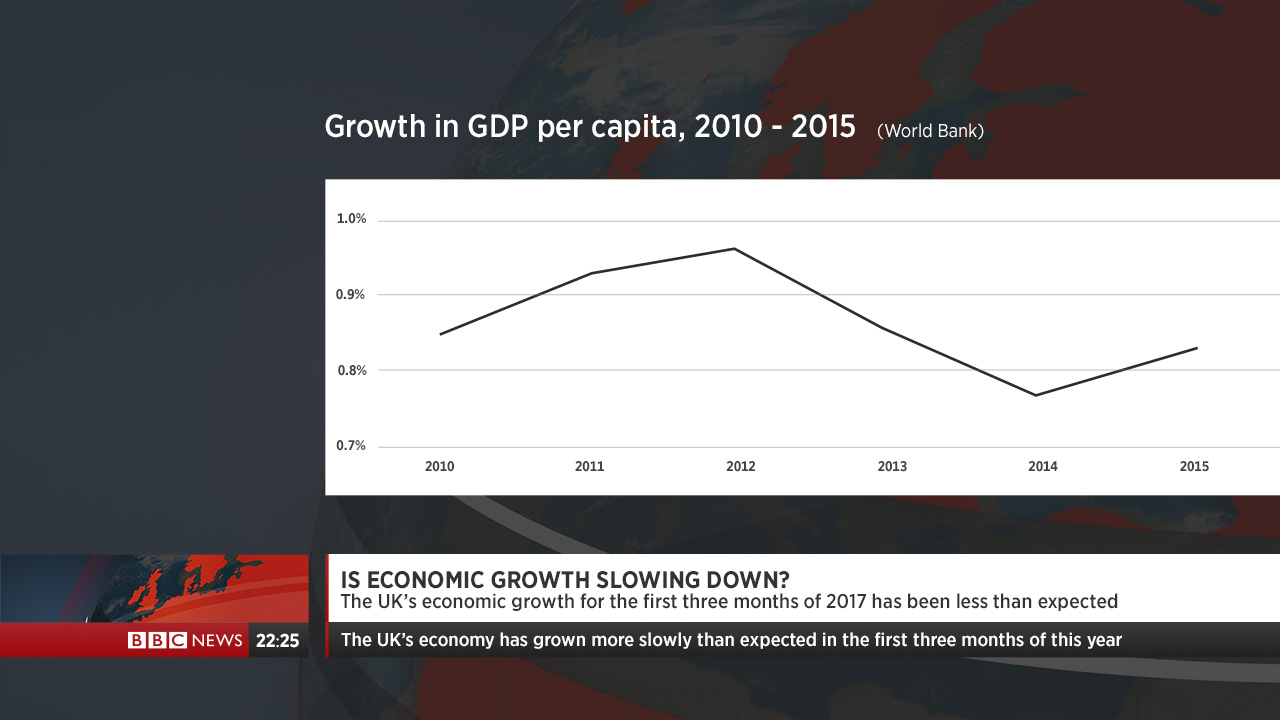 Growth in GDP per capita, 2010 - 2015 (World Bank)

1.0%
0.9%
0.8%
0.7%

2010 2011 2012 2013 2014 2015

IS ECONOMIC GROWTH SLOWING DOWN?
The UK's economic growth for the first three months of 2017 has been less than expected

BBC NEWS 22:25

The UK's economy has grown more slowly than expected in the first three months of this year